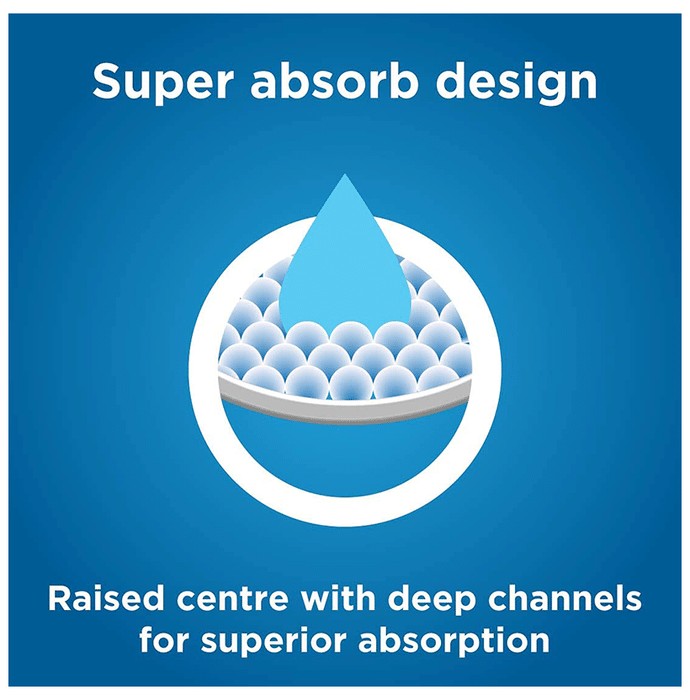 Super absorb design

Raised centre with deep channels for superior absorption